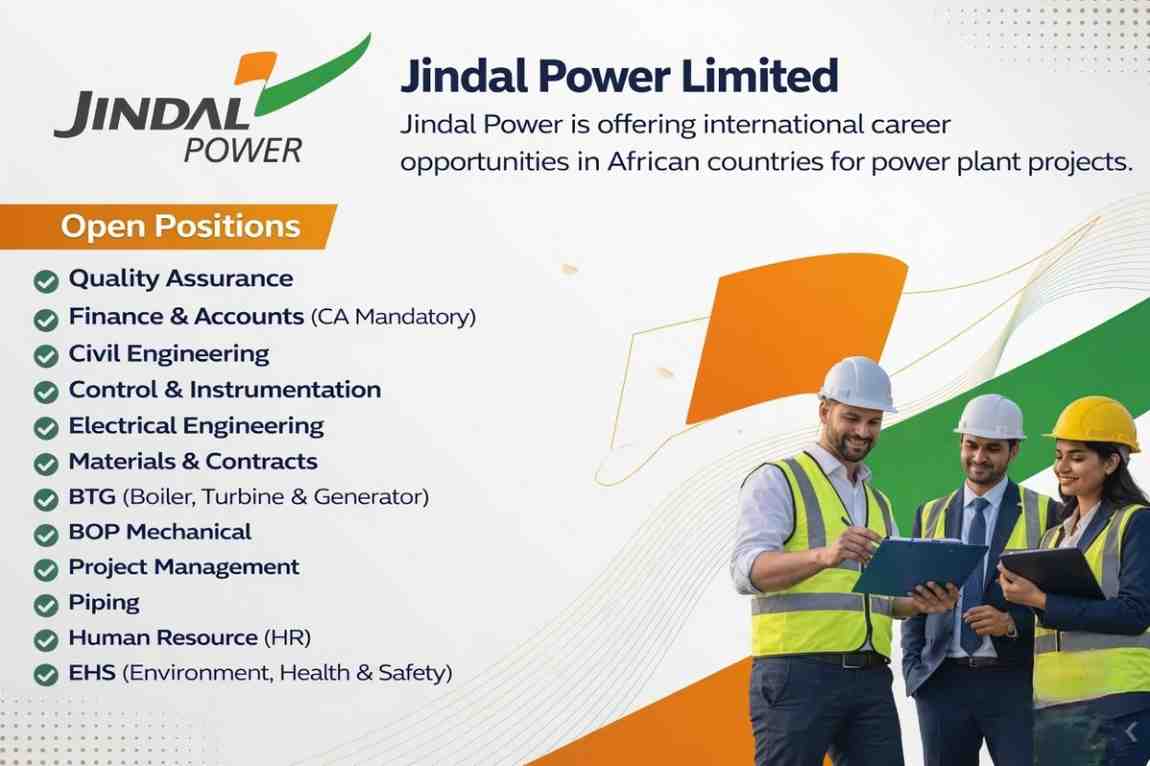 JINDAL POWER

Jindal Power Limited

Jindal Power is offering international career opportunities in African countries for power plant projects.

Open Positions

Quality Assurance
Finance & Accounts (CA Mandatory)
Civil Engineering
Control & Instrumentation
Electrical Engineering
Materials & Contracts
BTG (Boiler, Turbine & Generator)
BOP Mechanical
Project Management
Piping
Human Resource (HR)
EHS (Environment, Health & Safety)